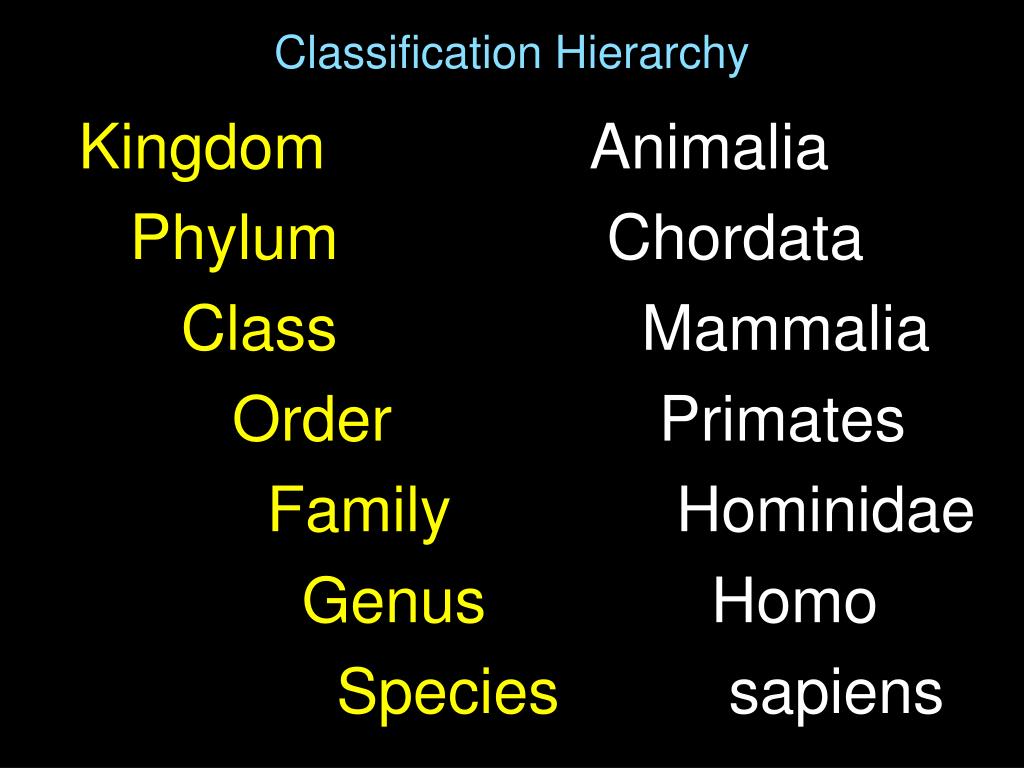 Classification Hierarchy

Kingdom Animalia
Phylum Chordata
Class Mammalia
Order Primates
Family Hominidae
Genus Homo
Species sapiens